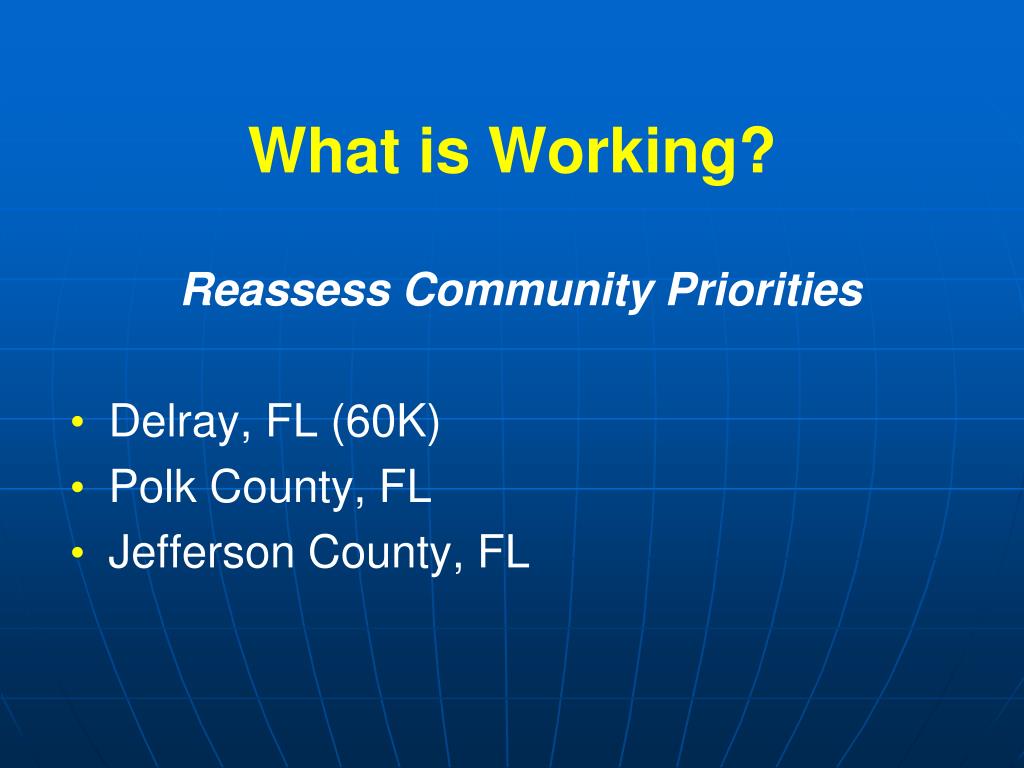 What is Working?

Reassess Community Priorities

• Delray, FL (60K)
• Polk County, FL
• Jefferson County, FL